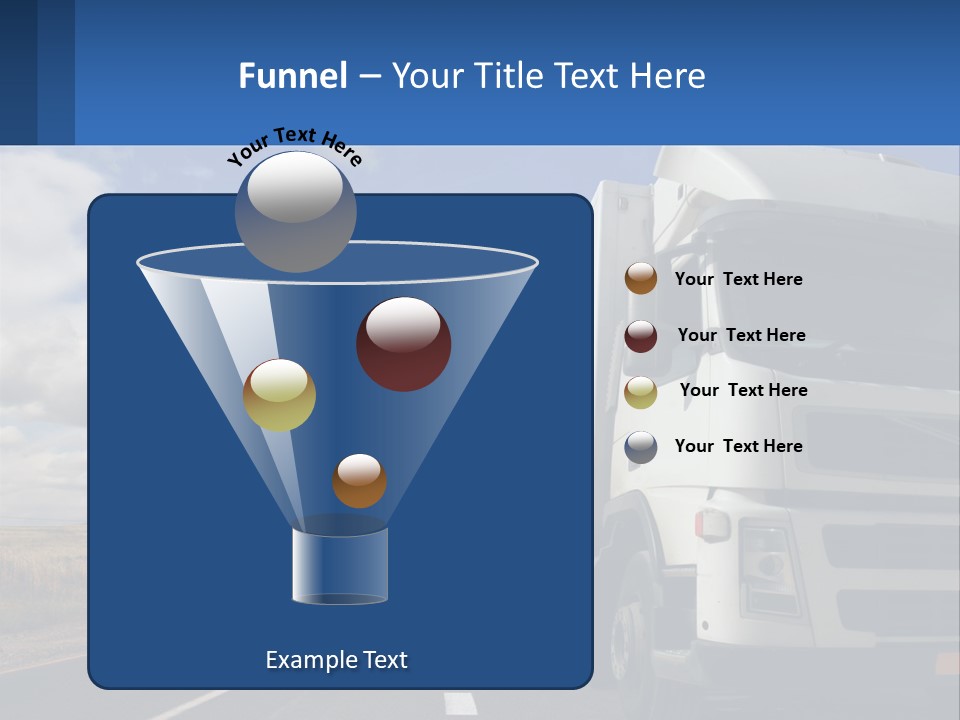 Funnel – Your Title Text Here

Your Text Here

Example Text

Your Text Here

Your Text Here

Your Text Here

Your Text Here